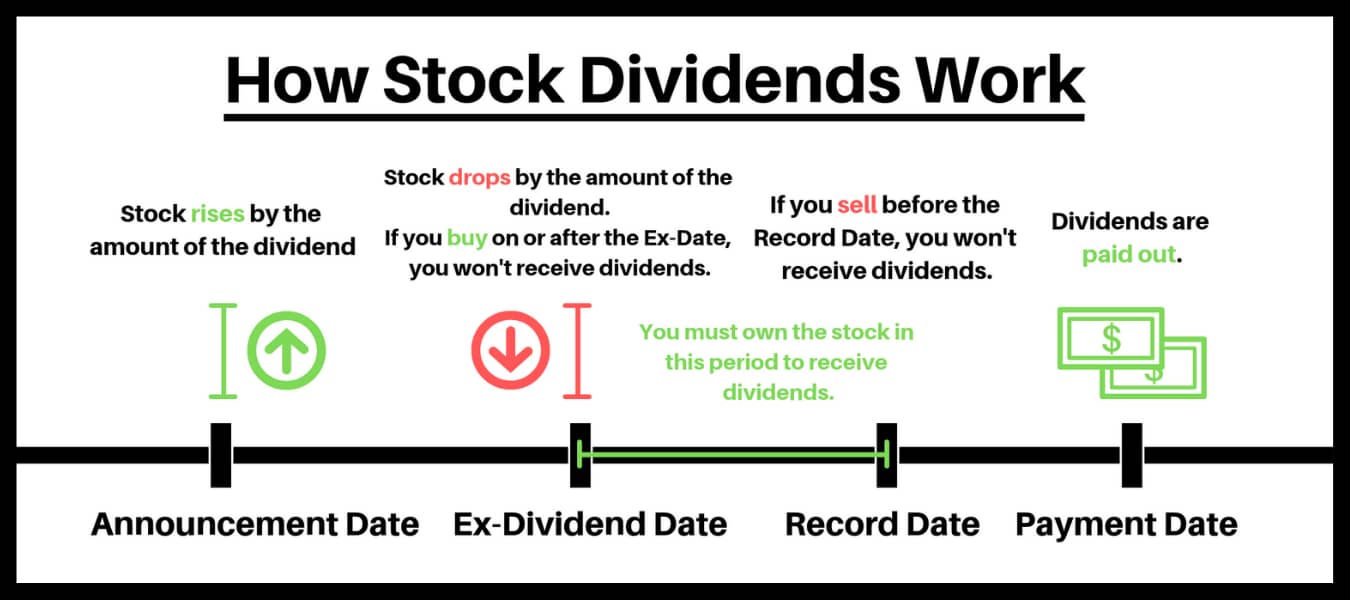 How Stock Dividends Work

Stock rises by the amount of the dividend

Stock drops by the amount of the dividend. If you buy on or after the Ex-Date, you won't receive dividends.

If you sell before the Record Date, you won't receive dividends.

Dividends are paid out.

You must own the stock in this period to receive dividends.

$

$

Announcement Date

Ex-Dividend Date

Record Date

Payment Date